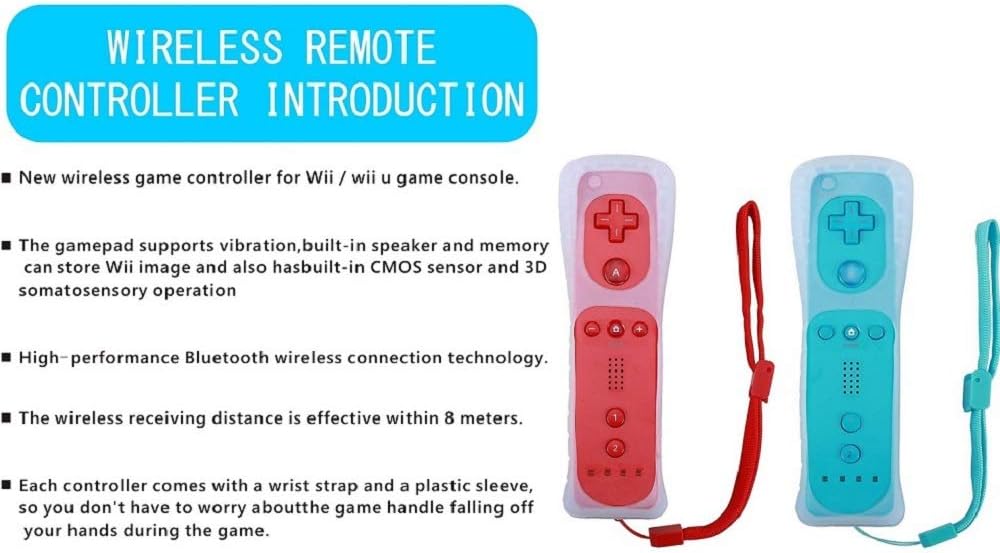 WIRELESS REMOTE CONTROLLER INTRODUCTION

■ New wireless game controller for Wii / wii u game console.

■ The gamepad supports vibration,built-in speaker and memory can store Wii image and also hasbuilt-in CMOS sensor and 3D somatosensory operation

■ High-performance Bluetooth wireless connection technology.

■ The wireless receiving distance is effective within 8 meters.

■ Each controller comes with a wrist strap and a plastic sleeve, so you don't have to worry aboutthe game handle falling off your hands during the game.

A
1
2